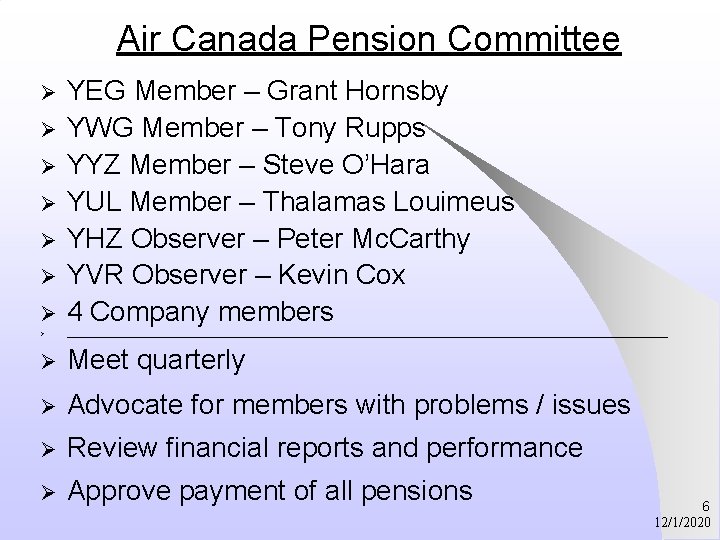 Air Canada Pension Committee

➢ YEG Member – Grant Hornsby
➢ YWG Member – Tony Rupps
➢ YYZ Member – Steve O'Hara
➢ YUL Member – Thalamas Louimeus
➢ YHZ Observer – Peter McCarthy
➢ YVR Observer – Kevin Cox
➢ 4 Company members

➢ Meet quarterly
➢ Advocate for members with problems / issues
➢ Review financial reports and performance
➢ Approve payment of all pensions

6
12/1/2020